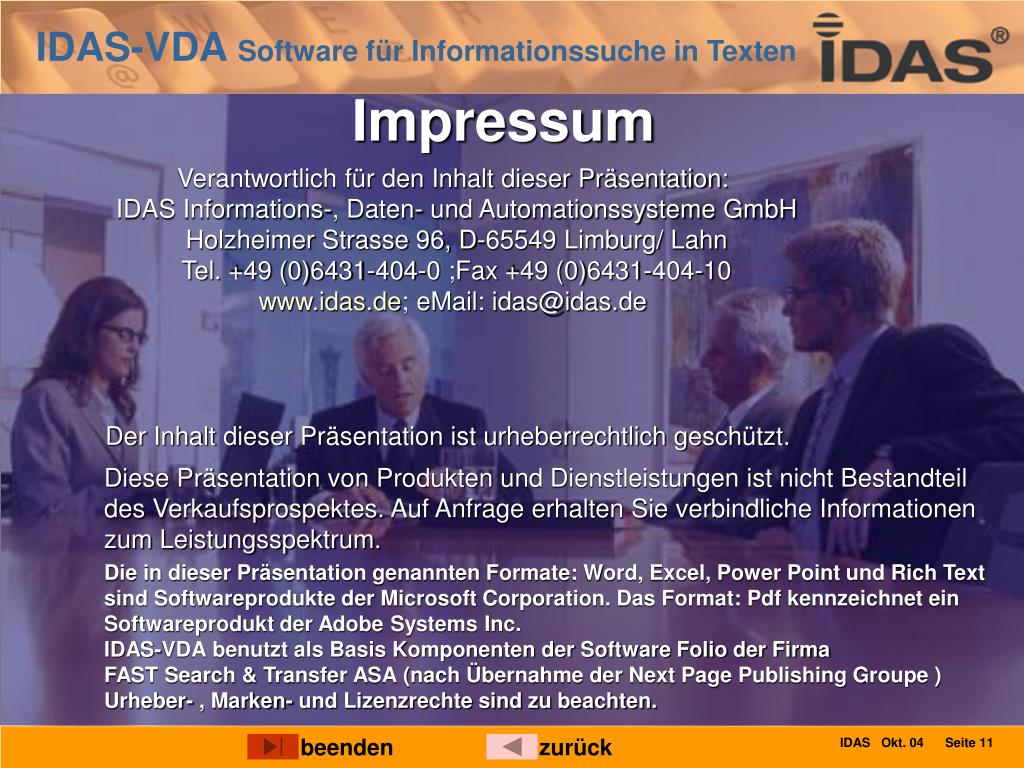 IDAS-VDA Software für Informationssuche in Texten

IDAS®

Impressum

Verantwortlich für den Inhalt dieser Präsentation:
IDAS Informations-, Daten- und Automationssysteme GmbH
Holzheimer Strasse 96, D-65549 Limburg/ Lahn
Tel. +49 (0)6431-404-0 ;Fax +49 (0)6431-404-10
www.idas.de; eMail: idas@idas.de

Der Inhalt dieser Präsentation ist urheberrechtlich geschützt.

Diese Präsentation von Produkten und Dienstleistungen ist nicht Bestandteil des Verkaufsprospektes. Auf Anfrage erhalten Sie verbindliche Informationen zum Leistungsspektrum.

Die in dieser Präsentation genannten Formate: Word, Excel, Power Point und Rich Text sind Softwareprodukte der Microsoft Corporation. Das Format: Pdf kennzeichnet ein Softwareprodukt der Adobe Systems Inc.
IDAS-VDA benutzt als Basis Komponenten der Software Folio der Firma
FAST Search & Transfer ASA (nach Übernahme der Next Page Publishing Groupe )
Urheber- , Marken- und Lizenzrechte sind zu beachten.

beenden zurück IDAS Okt. 04 Seite 11